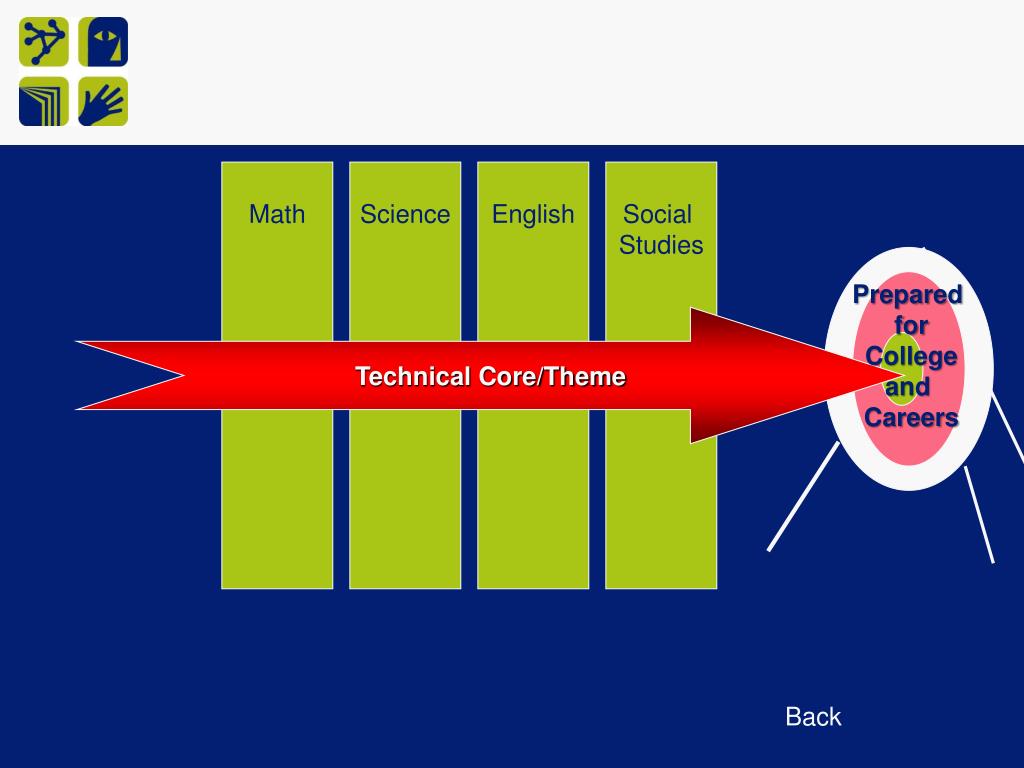 Math

Science

English

Social Studies

Technical Core/Theme

Prepared for College and Careers

Back